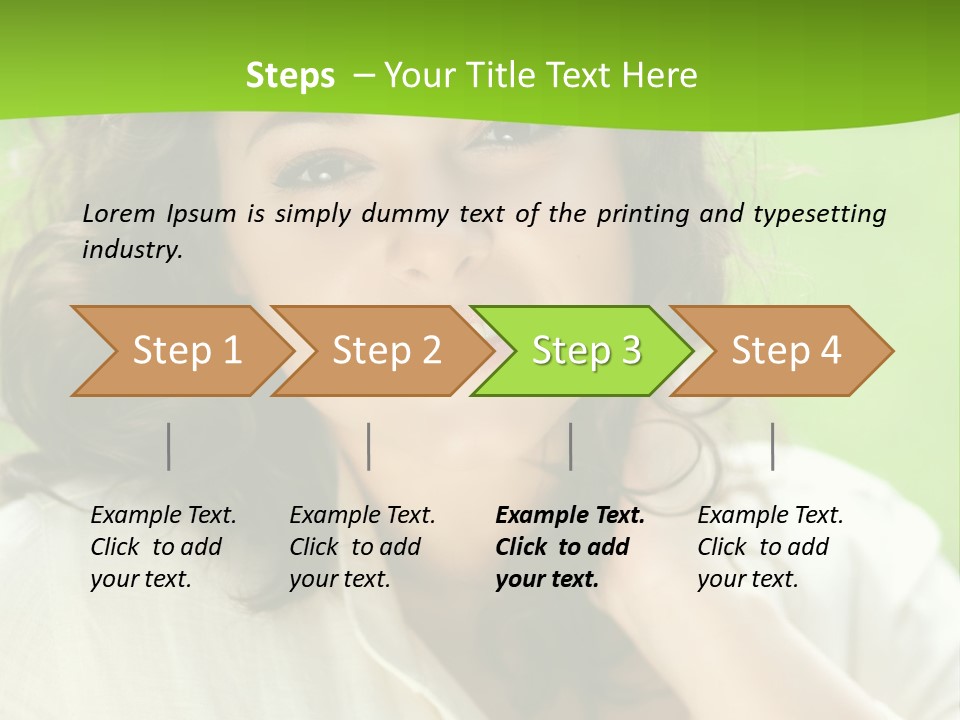 Steps – Your Title Text Here

Lorem Ipsum is simply dummy text of the printing and typesetting industry.

Step 1

Step 2

Step 3

Step 4

Example Text. Click to add your text.

Example Text. Click to add your text.

Example Text. Click to add your text.

Example Text. Click to add your text.